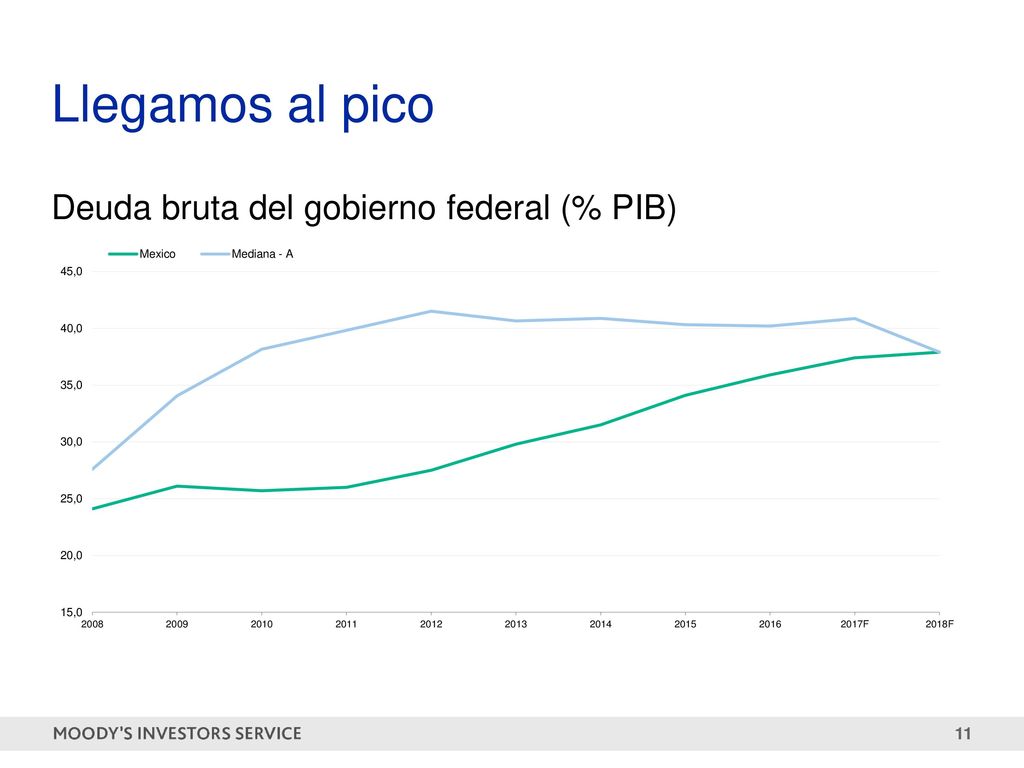 Llegamos al pico

Deuda bruta del gobierno federal (% PIB)

Mexico
Mediana - A

45,0
40,0
35,0
30,0
25,0
20,0
15,0

2008 2009 2010 2011 2012 2013 2014 2015 2016 2017F 2018F

MOODY'S INVESTORS SERVICE

11